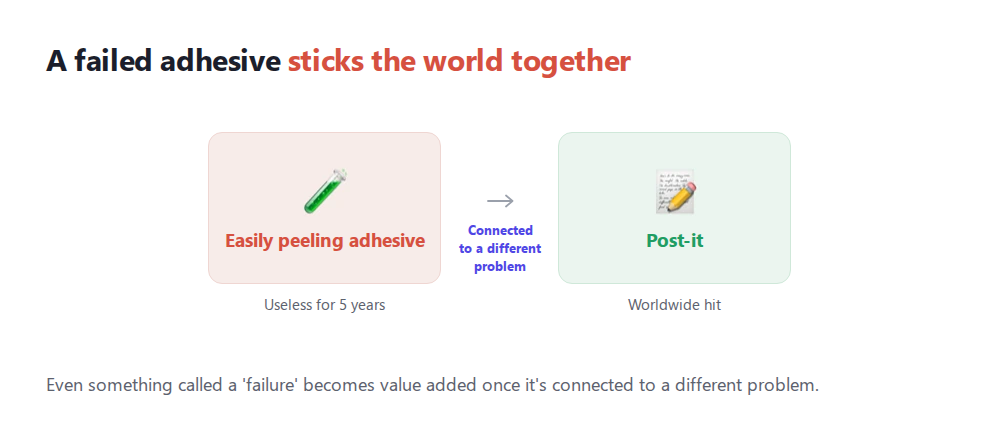 A failed adhesive sticks the world together

Easily peeling adhesive

Useless for 5 years

→

Connected to a different problem

Post-it

Worldwide hit

Even something called a 'failure' becomes value added once it's connected to a different problem.